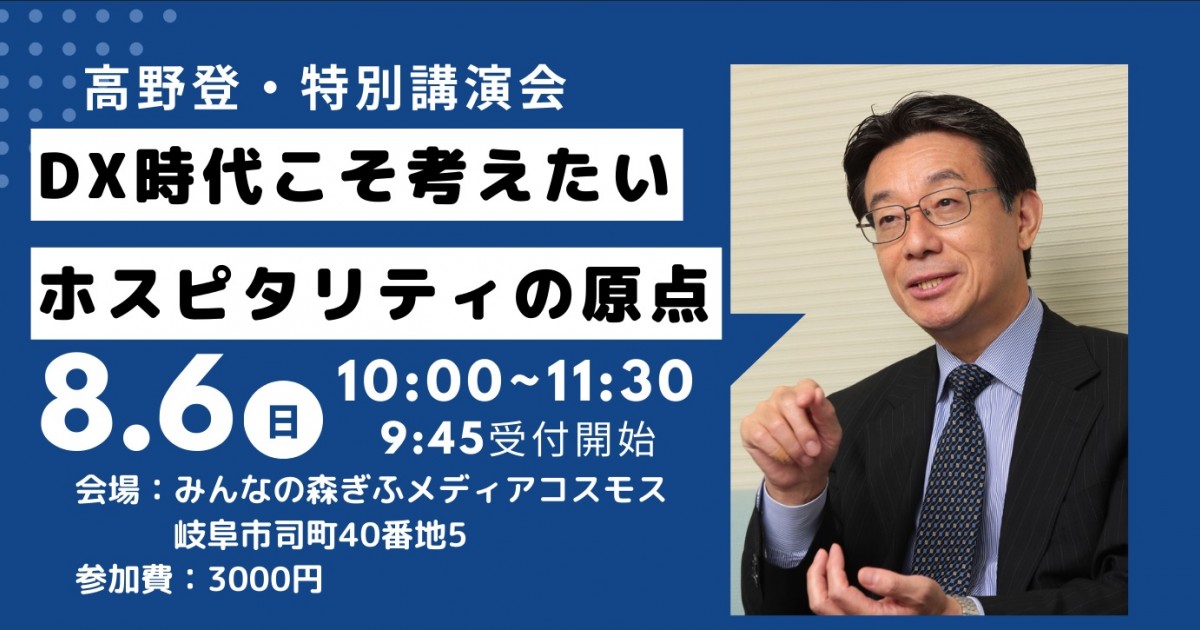 高野登・特別講演会

DX時代こそ考えたい

ホスピタリティの原点

8.6 日

10:00~11:30
9:45受付開始

会場：みんなの森ぎふメディアコスモス
岐阜市司町40番地5
参加費：3000円